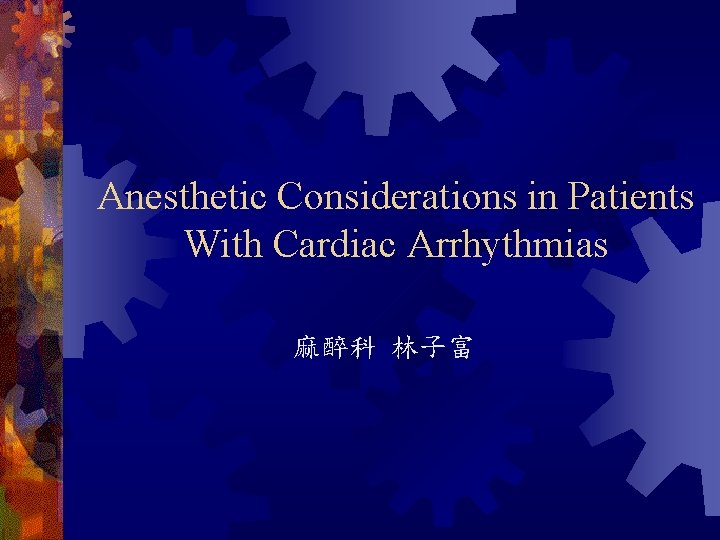 Anesthetic Considerations in Patients With Cardiac Arrhythmias

麻醉科 林子富